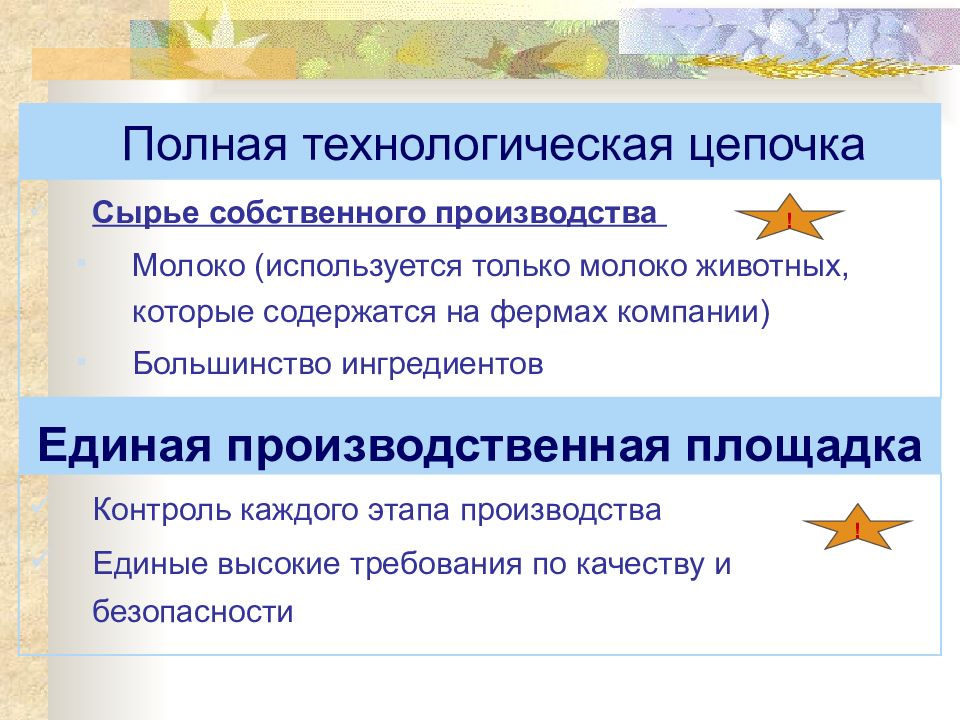 Полная технологическая цепочка

Сырье собственного производства

!

Молоко (используется только молоко животных, которые содержатся на фермах компании)

Большинство ингредиентов

Единая производственная площадка

Контроль каждого этапа производства

!

Единые высокие требования по качеству и безопасности